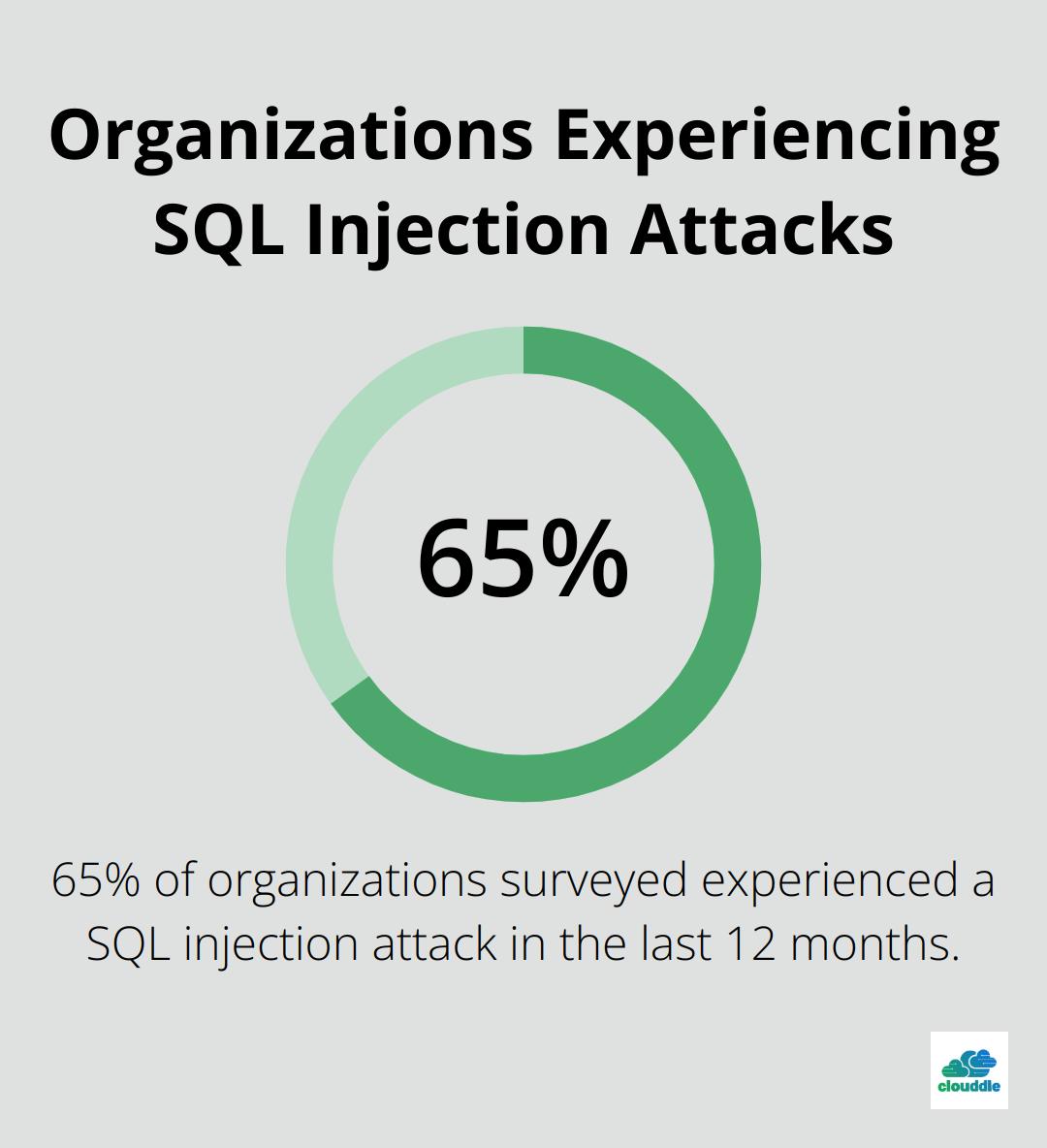 Organizations Experiencing SQL Injection Attacks

65%

65% of organizations surveyed experienced a SQL injection attack in the last 12 months.

clouddle